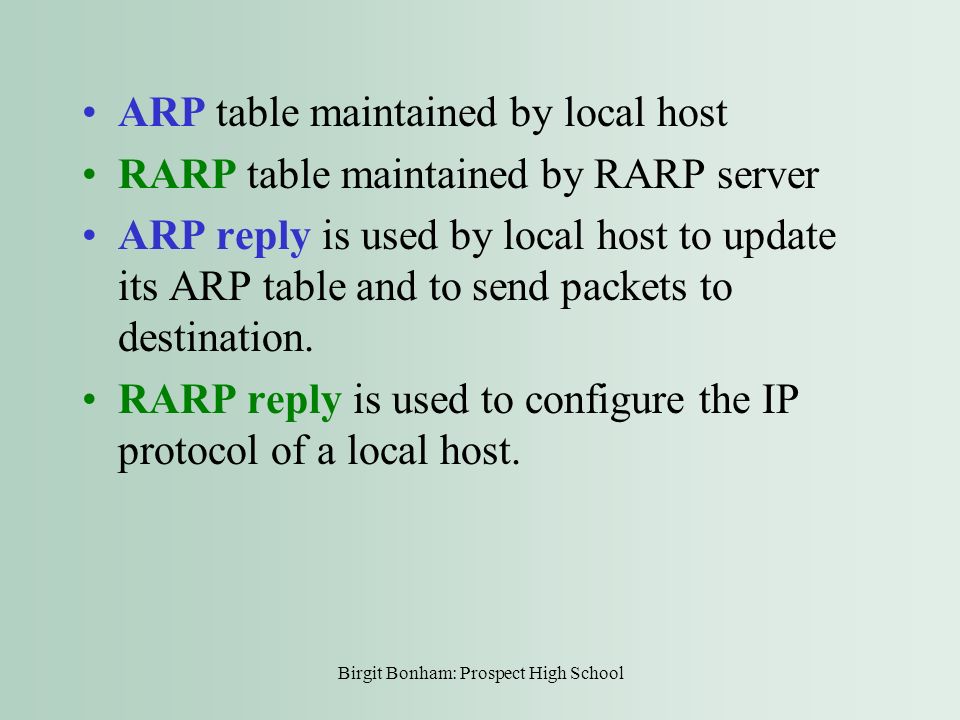 • ARP table maintained by local host
• RARP table maintained by RARP server
• ARP reply is used by local host to update its ARP table and to send packets to destination.
• RARP reply is used to configure the IP protocol of a local host.

Birgit Bonham: Prospect High School